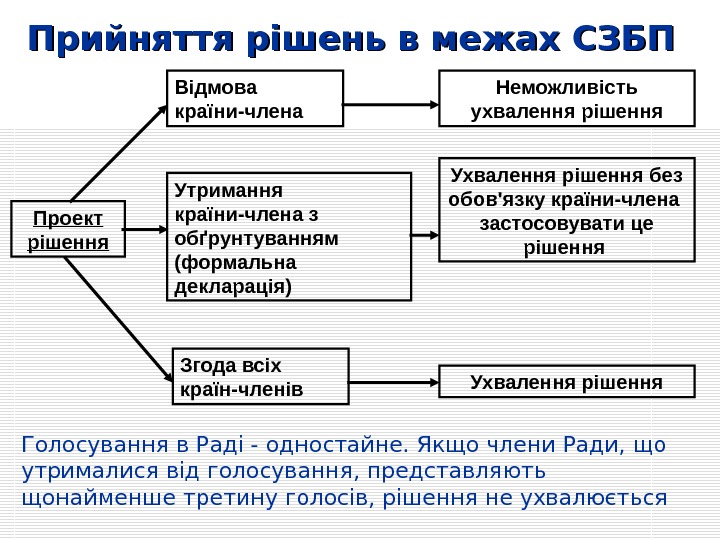 Прийняття рішень в межах СЗБП

Проект рішення

Відмова країни-члена

Неможливість ухвалення рішення

Утримання країни-члена з обґрунтуванням (формальна декларація)

Ухвалення рішення без обов'язку країни-члена застосовувати це рішення

Згода всіх країн-членів

Ухвалення рішення

Голосування в Раді - одностайне. Якщо члени Ради, що утрималися від голосування, представляють щонайменше третину голосів, рішення не ухвалюється